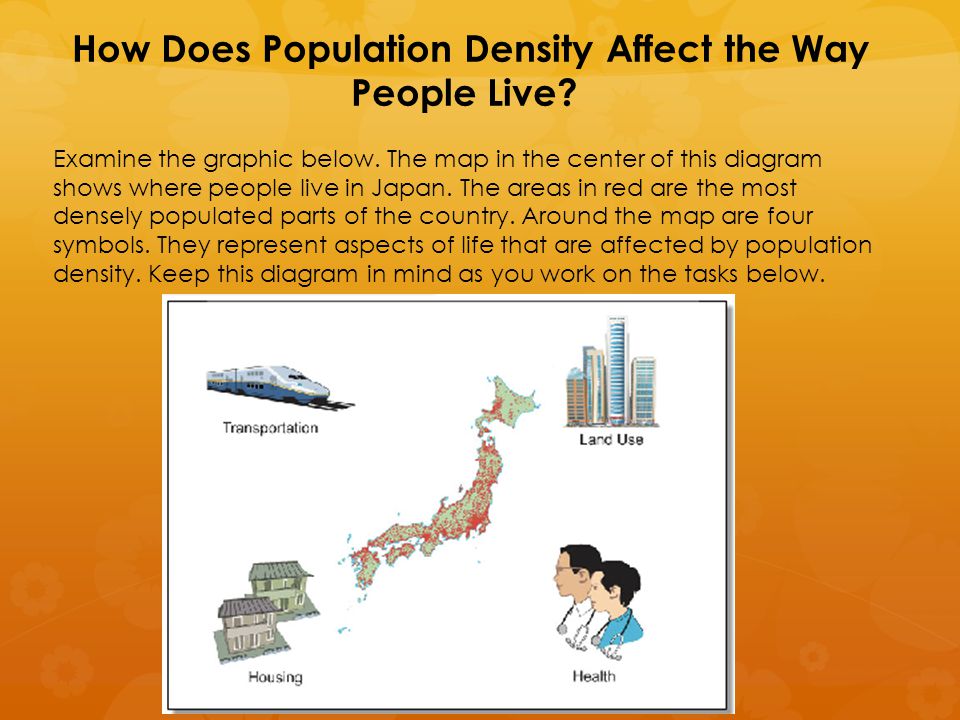 How Does Population Density Affect the Way People Live?

Examine the graphic below. The map in the center of this diagram shows where people live in Japan. The areas in red are the most densely populated parts of the country. Around the map are four symbols. They represent aspects of life that are affected by population density. Keep this diagram in mind as you work on the tasks below.

Transportation

Land Use

Housing

Health